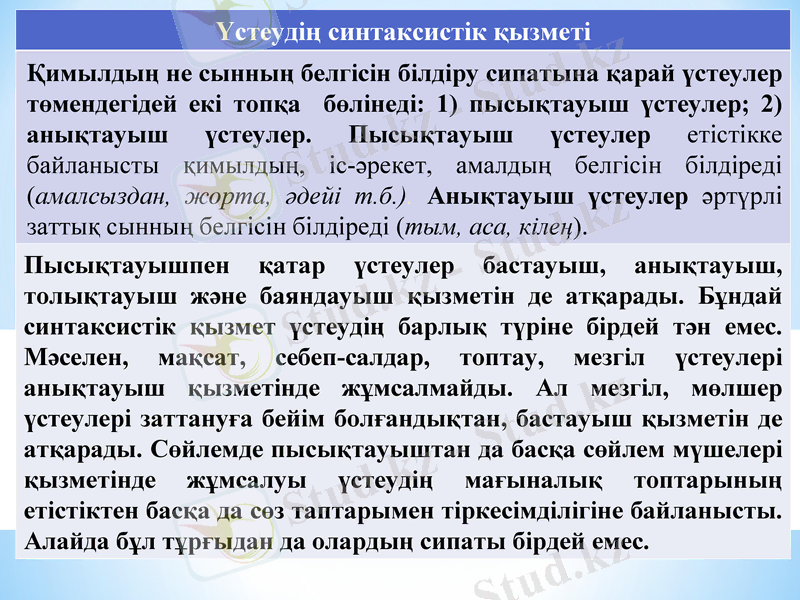 Үстеудің синтаксистік қызметі

Қимылдың не сынның белгісін білдіру сипатына қарай үстеулер төмендегідей екі топқа бөлінеді: 1) пысықтауыш үстеулер; 2) анықтауыш үстеулер. Пысықтауыш үстеулер етістікке байланысты қимылдың, іс-әрекет, амалдың белгісін білдіреді (амалсыздан, жорта, әдейі т.б.). Анықтауыш үстеулер әртүрлі заттық сынның белгісін білдіреді (тым, аса, кілең).

Пысықтауышпен қатар үстеулер бастауыш, анықтауыш, толықтауыш және баяндауыш қызметін де атқарады. Бұндай синтаксистік қызмет үстеудің барлық түріне бірдей тән емес. Мәселен, мақсат, себеп-салдар, топтау, мезгіл үстеулері анықтауыш қызметінде жұмсалмайды. Ал мезгіл, мөлшер үстеулері заттануға бейім болғандықтан, бастауыш қызметін де атқарады. Сөйлемде пысықтауыштан да басқа сөйлем мүшелері қызметінде жұмсалуы үстеудің мағыналық топтарының етістіктен басқа да сөз таптарымен тіркесімділігіне байланысты. Алайда бұл тұрғыдан да олардың сипаты бірдей емес.

Stud.kz